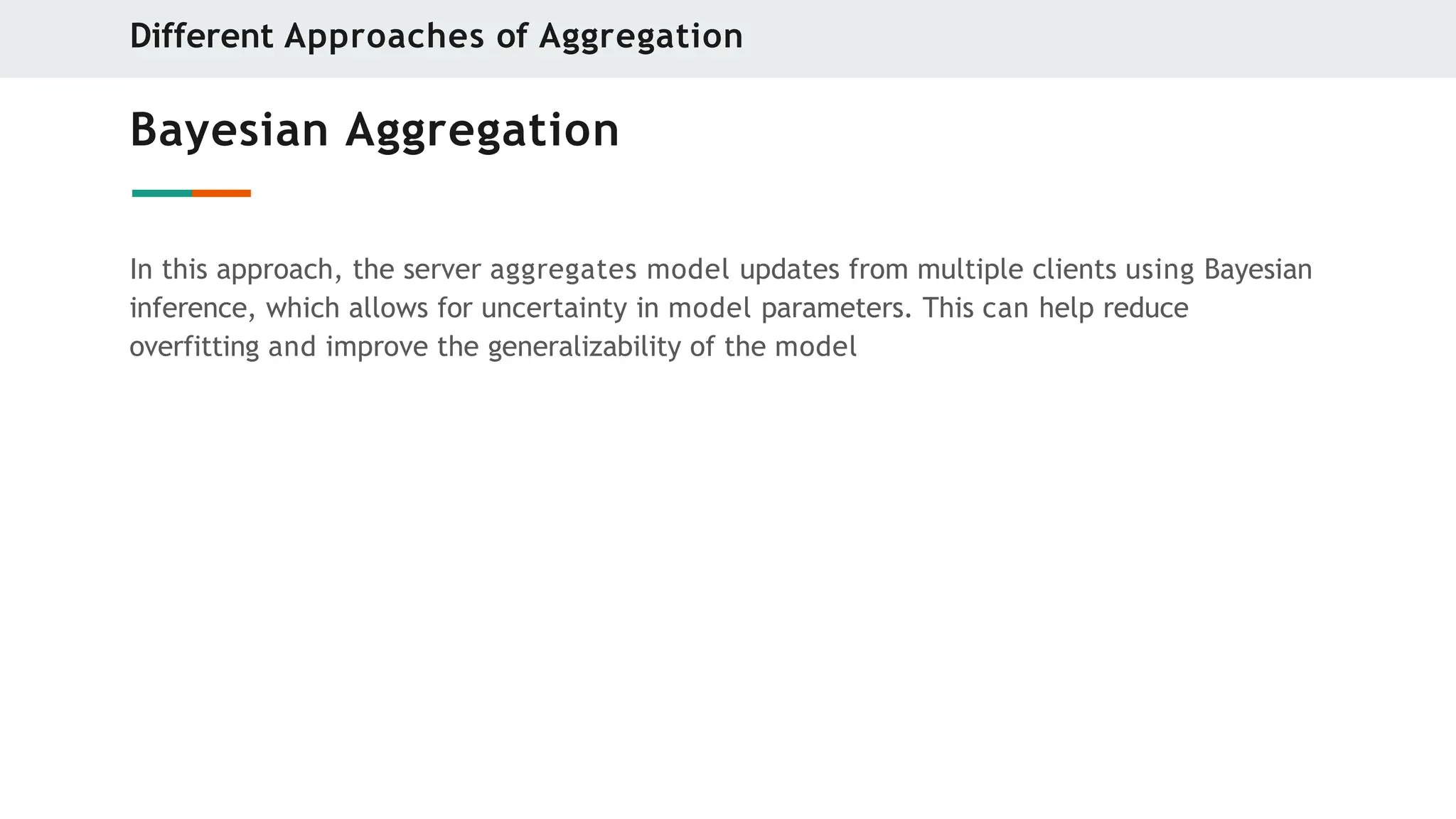 Different Approaches of Aggregation

Bayesian Aggregation

In this approach, the server aggregates model updates from multiple clients using Bayesian inference, which allows for uncertainty in model parameters. This can help reduce overfitting and improve the generalizability of the model